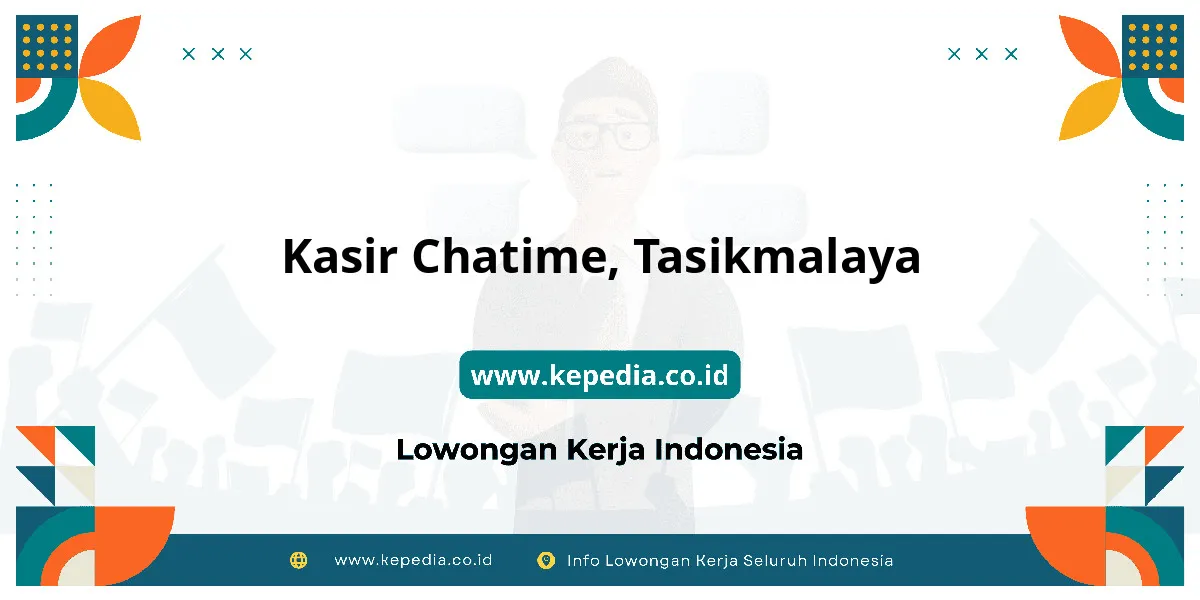 Kasir Chatime, Tasikmalaya

www.kepedia.co.id

Lowongan Kerja Indonesia

www.kepedia.co.id Info Lowongan Kerja Seluruh Indonesia